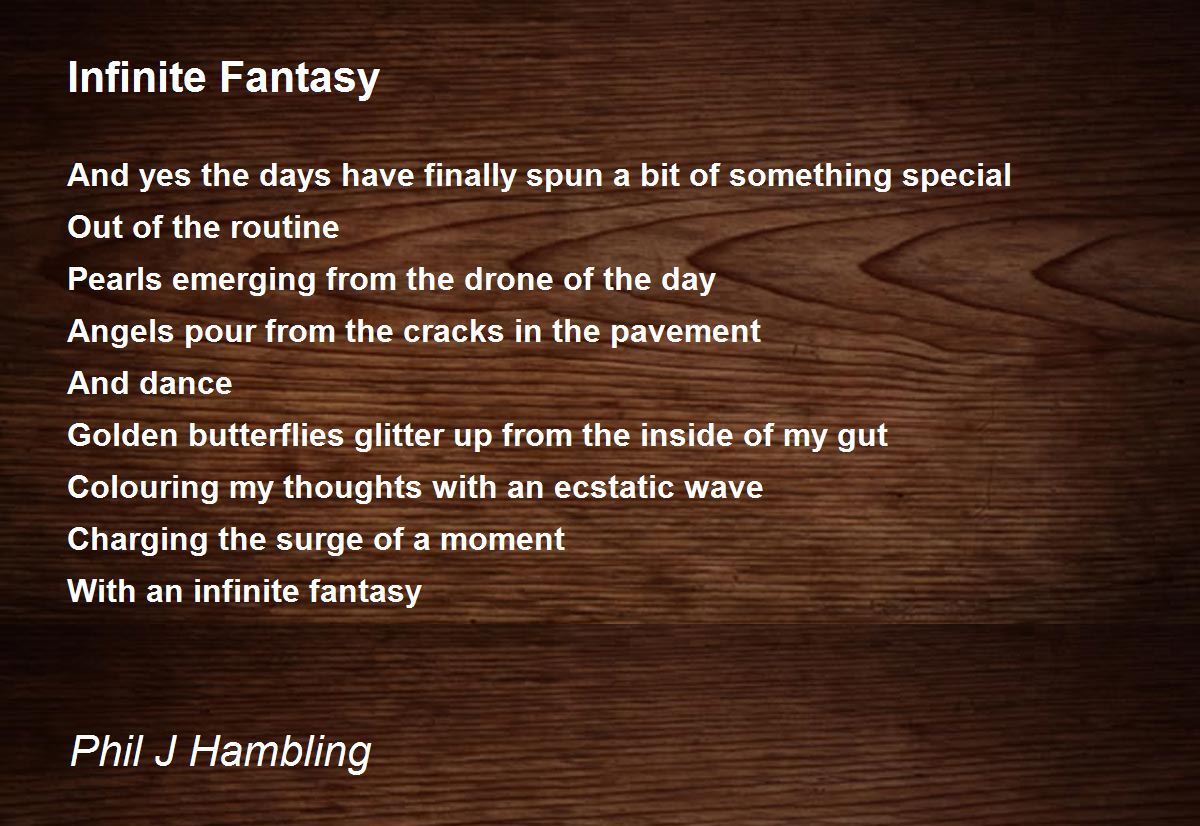 Infinite Fantasy

And yes the days have finally spun a bit of something special
Out of the routine
Pearls emerging from the drone of the day
Angels pour from the cracks in the pavement
And dance
Golden butterflies glitter up from the inside of my gut
Colouring my thoughts with an ecstatic wave
Charging the surge of a moment
With an infinite fantasy

Phil J Hambling